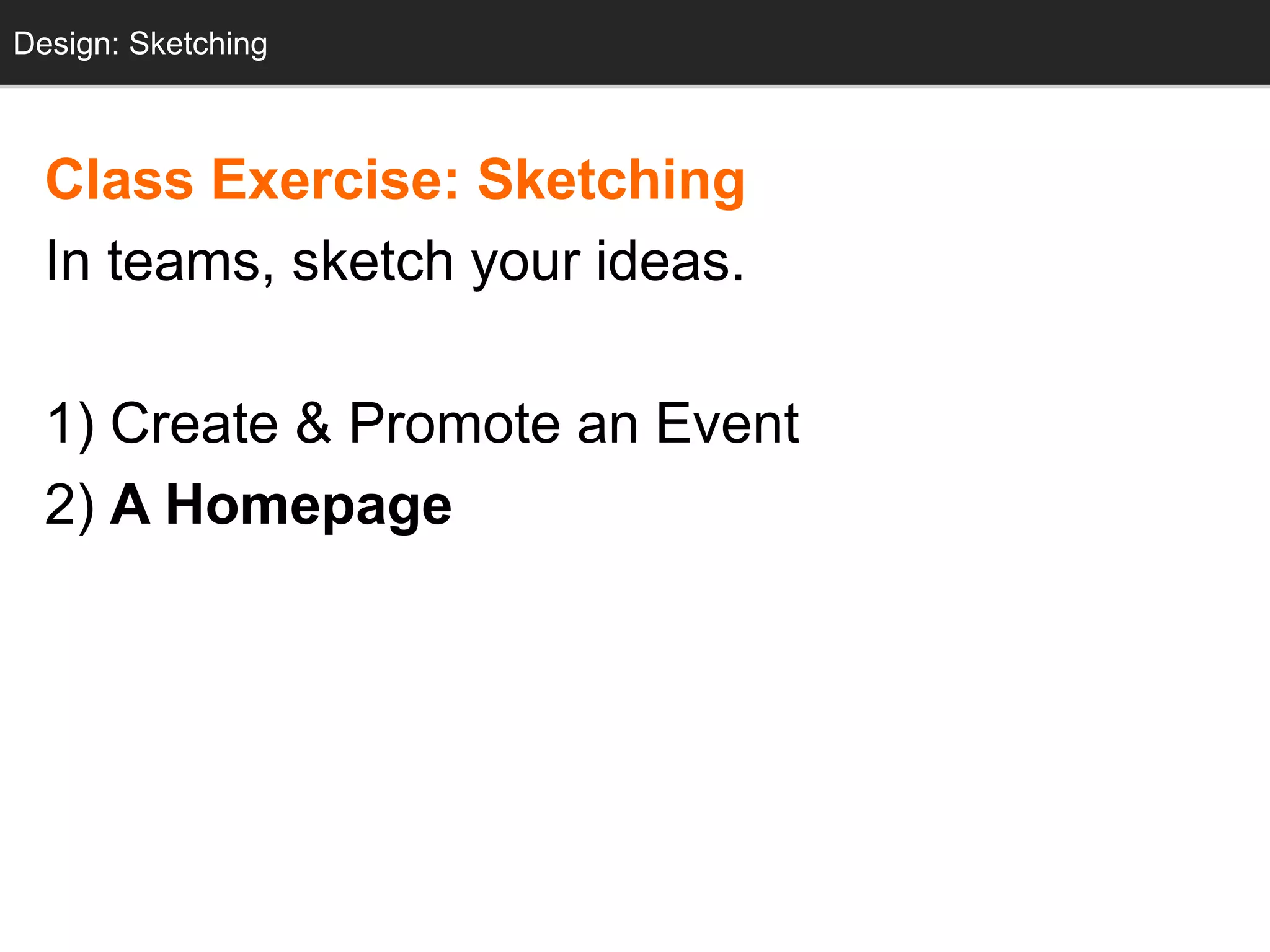 Design: Sketching

Class Exercise: Sketching

In teams, sketch your ideas.

1) Create & Promote an Event
2) A Homepage